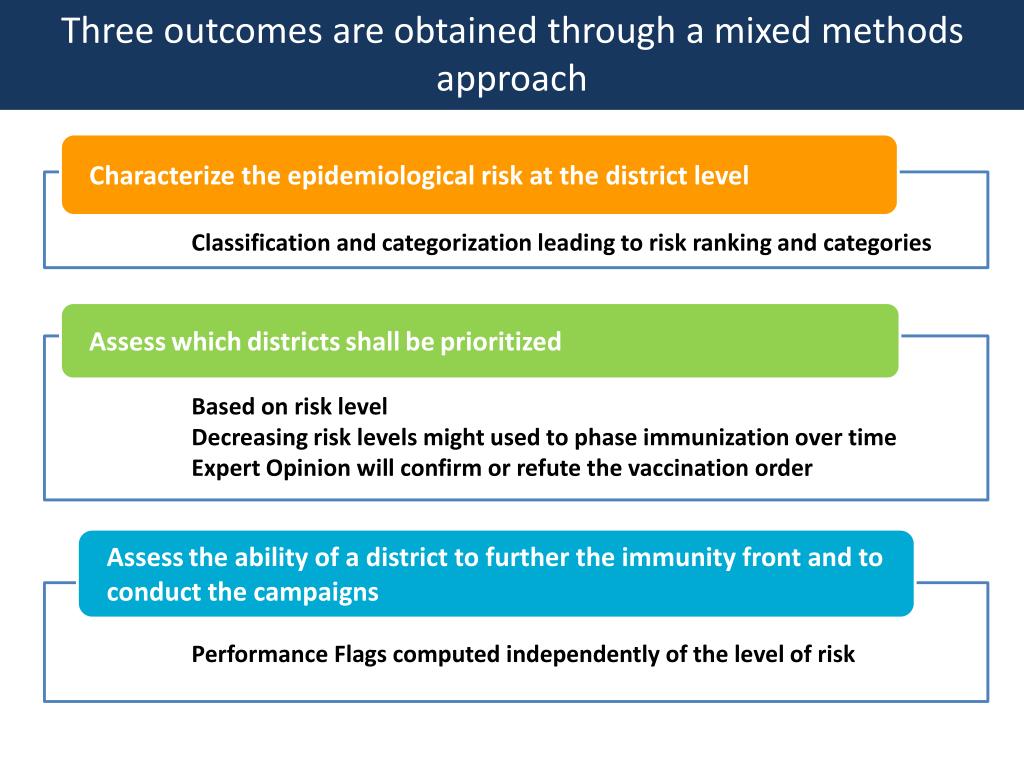 Three outcomes are obtained through a mixed methods approach

Characterize the epidemiological risk at the district level

Classification and categorization leading to risk ranking and categories

Assess which districts shall be prioritized

Based on risk level
Decreasing risk levels might used to phase immunization over time
Expert Opinion will confirm or refute the vaccination order

Assess the ability of a district to further the immunity front and to conduct the campaigns

Performance Flags computed independently of the level of risk